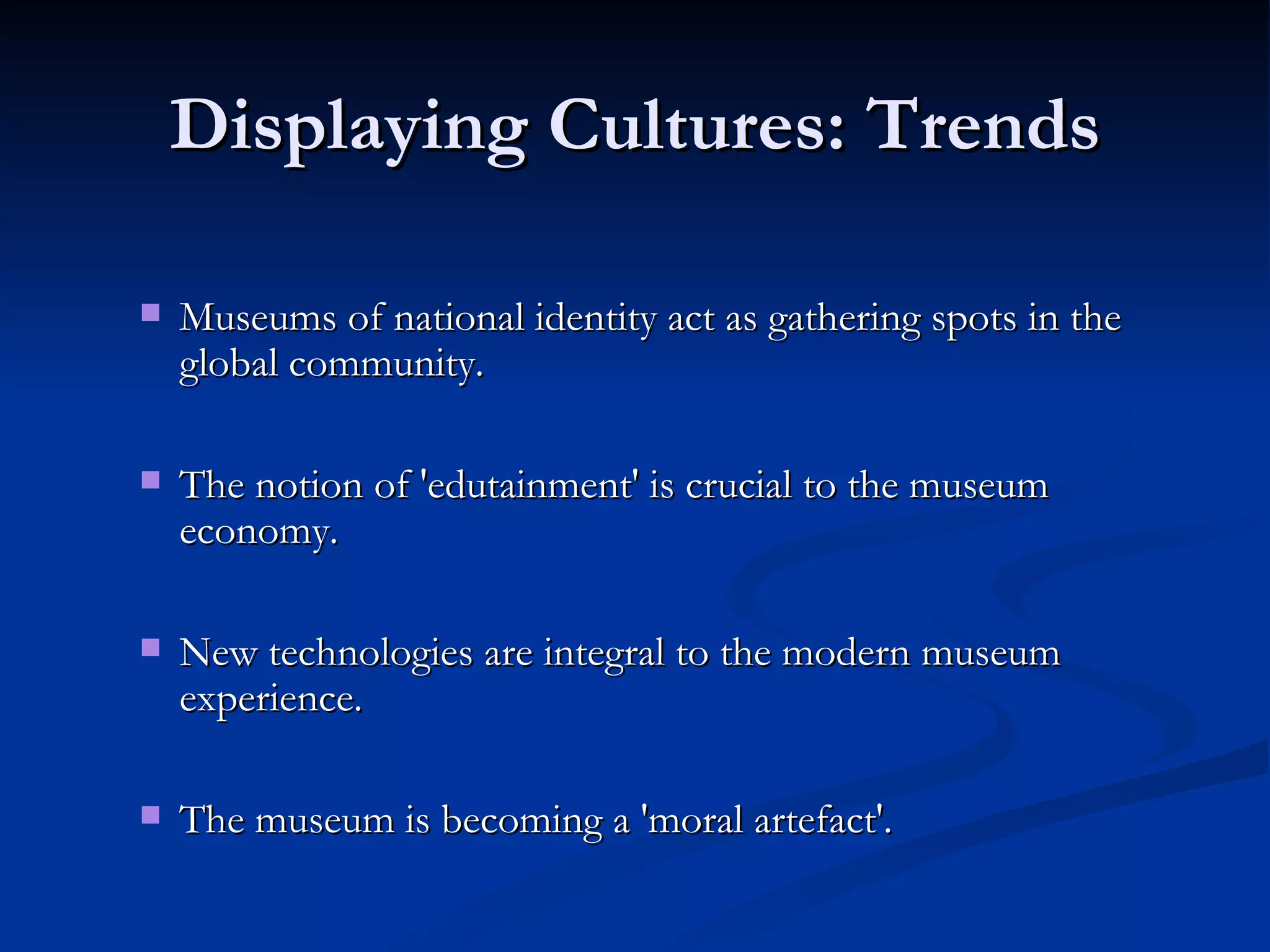 Displaying Cultures: Trends

- Museums of national identity act as gathering spots in the global community.

- The notion of 'edutainment' is crucial to the museum economy.

- New technologies are integral to the modern museum experience.

- The museum is becoming a 'moral artefact'.